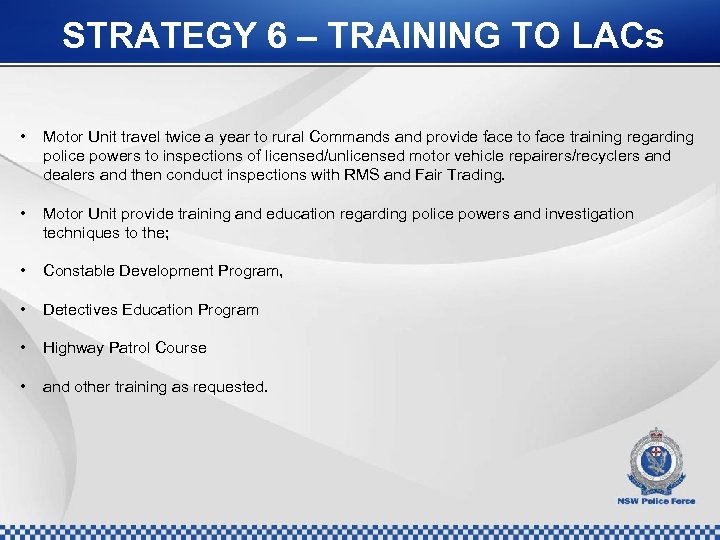 STRATEGY 6 – TRAINING TO LACs

• Motor Unit travel twice a year to rural Commands and provide face to face training regarding police powers to inspections of licensed/unlicensed motor vehicle repairers/recyclers and dealers and then conduct inspections with RMS and Fair Trading.

• Motor Unit provide training and education regarding police powers and investigation techniques to the;

• Constable Development Program,

• Detectives Education Program

• Highway Patrol Course

• and other training as requested.

NSW Police Force